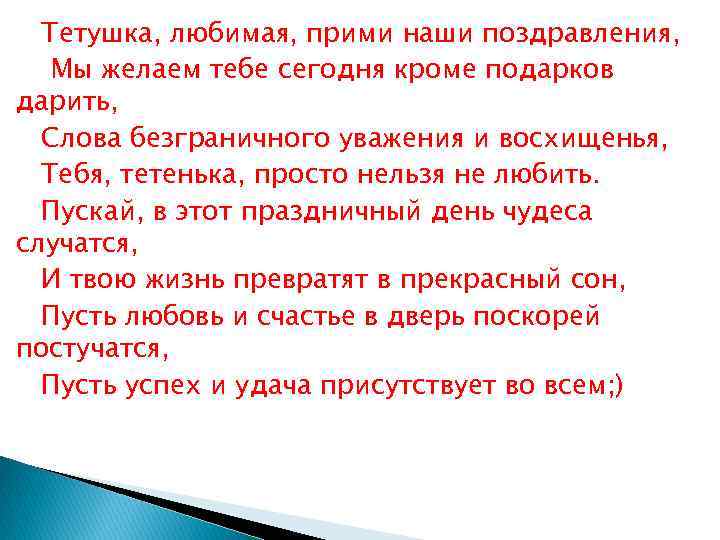 Тетушка, любимая, прими наши поздравления,
Мы желаем тебе сегодня кроме подарков дарить,
Слова безграничного уважения и восхищенья,
Тебя, тетенька, просто нельзя не любить.
Пускай, в этот праздничный день чудеса случатся,
И твою жизнь превратят в прекрасный сон,
Пусть любовь и счастье в дверь поскорей постучатся,
Пусть успех и удача присутствует во всем;)